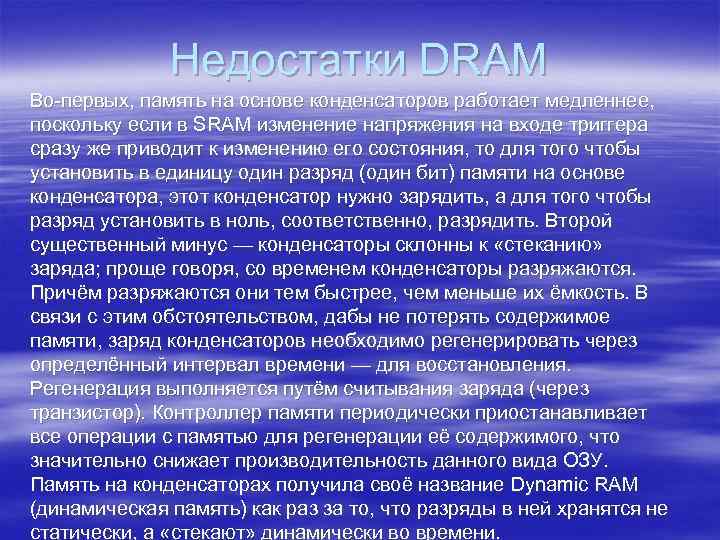 Недостатки DRAM

Во-первых, память на основе конденсаторов работает медленнее, поскольку если в SRAM изменение напряжения на входе триггера сразу же приводит к изменению его состояния, то для того чтобы установить в единицу один разряд (один бит) памяти на основе конденсатора, этот конденсатор нужно зарядить, а для того чтобы разряд установить в ноль, соответственно, разрядить. Второй существенный минус — конденсаторы склонны к «стеканию» заряда; проще говоря, со временем конденсаторы разряжаются. Причём разряжаются они тем быстрее, чем меньше их ёмкость. В связи с этим обстоятельством, дабы не потерять содержимое памяти, заряд конденсаторов необходимо регенерировать через определённый интервал времени — для восстановления. Регенерация выполняется путём считывания заряда (через транзистор). Контроллер памяти периодически приостанавливает все операции с памятью для регенерации её содержимого, что значительно снижает производительность данного вида ОЗУ. Память на конденсаторах получила своё название Dynamic RAM (динамическая память) как раз за то, что разряды в ней хранятся не статически, а «стекают» динамически во времени.